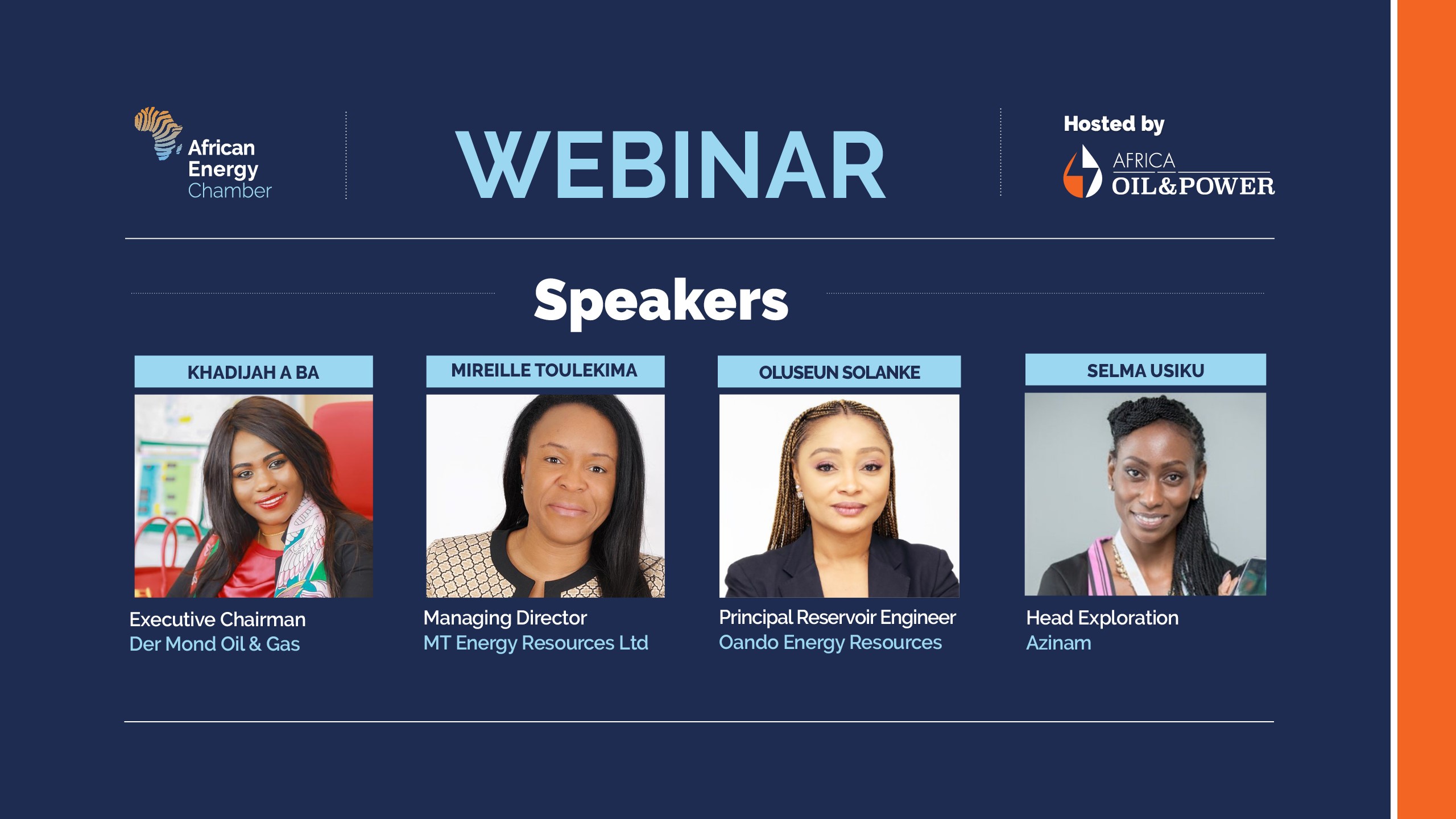 African Energy Chamber

WEBINAR

Hosted by

AFRICA OIL&POWER

Speakers

KHADIJAH A BA

Executive Chairman
Der Mond Oil & Gas

MIREILLE TOULEKIMA

Managing Director
MT Energy Resources Ltd

OLUSEUN SOLANKE

Principal Reservoir Engineer
Oando Energy Resources

SELMA USIKU

Head Exploration
Azinam